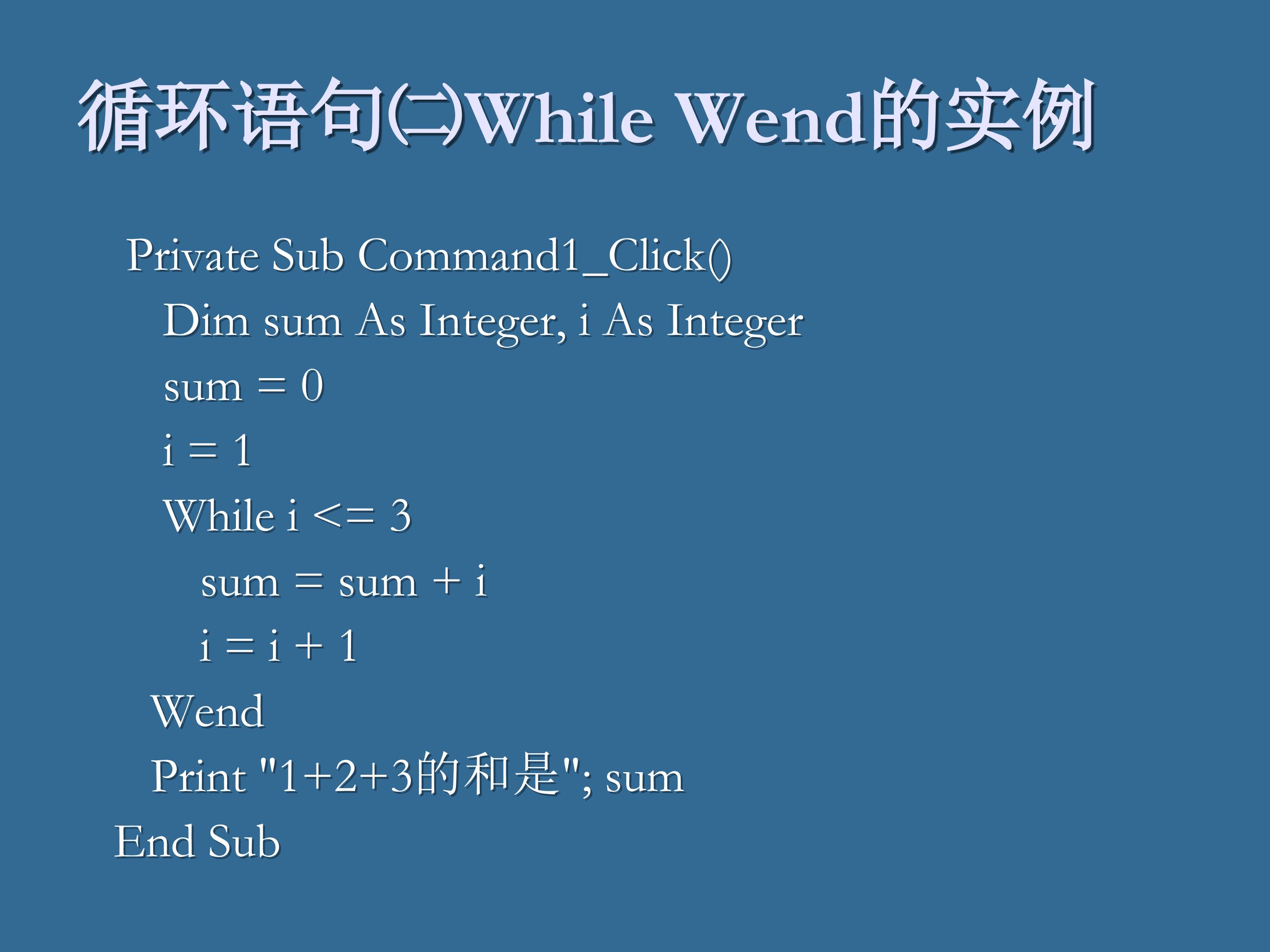 循环语句㈡While Wend的实例

Private Sub Command1_Click()
Dim sum As Integer, i As Integer
sum = 0
i = 1
While i <= 3
sum = sum + i
i = i + 1
Wend
Print "1+2+3的和是"; sum
End Sub